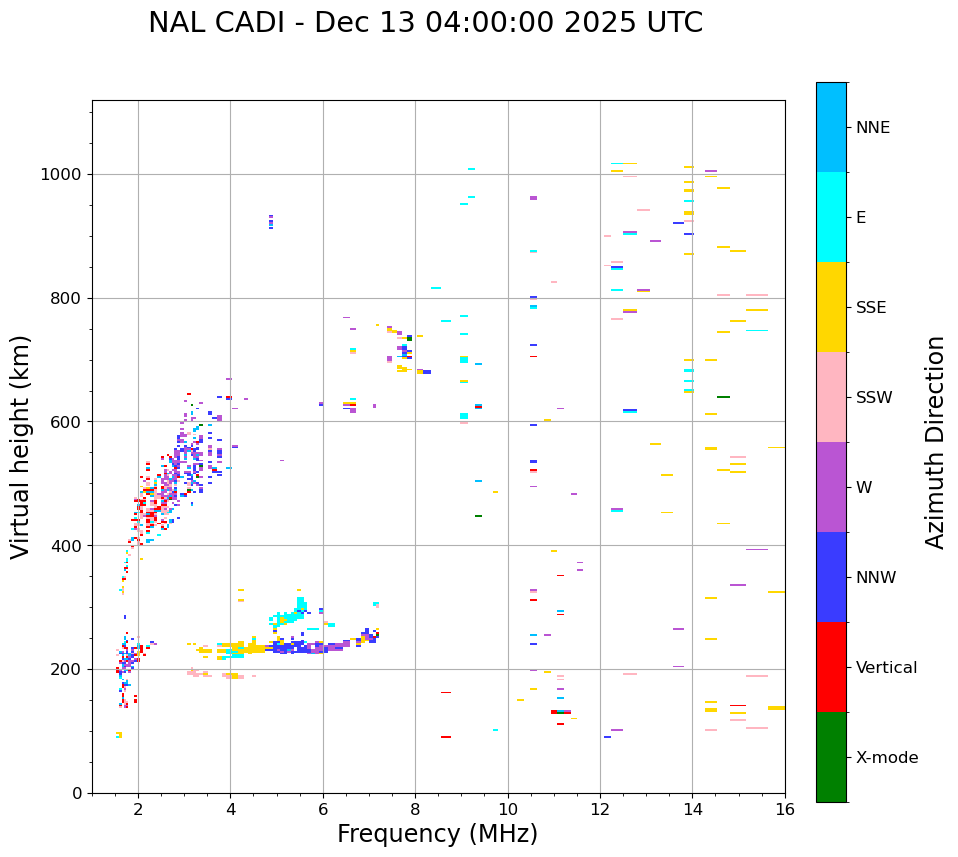 NAL CADI - Dec 13 04:00:00 2025 UTC

Virtual height (km)

1000
800
600
400
200
0

2
4
6
8
10
12
14
16

Frequency (MHz)

NNE
E
SSE
SSW
W
NNW
Vertical
X-mode

Azimuth Direction